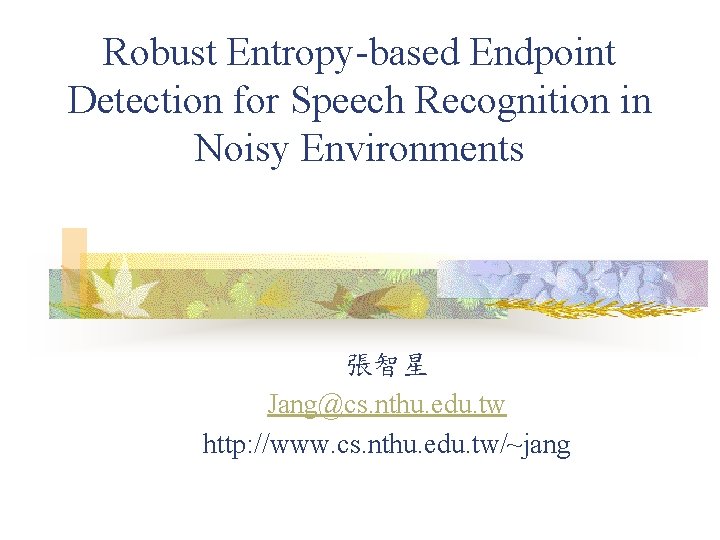 Robust Entropy-based Endpoint Detection for Speech Recognition in Noisy Environments

張智星
Jang@cs.nthu.edu.tw
http://www.cs.nthu.edu.tw/~jang